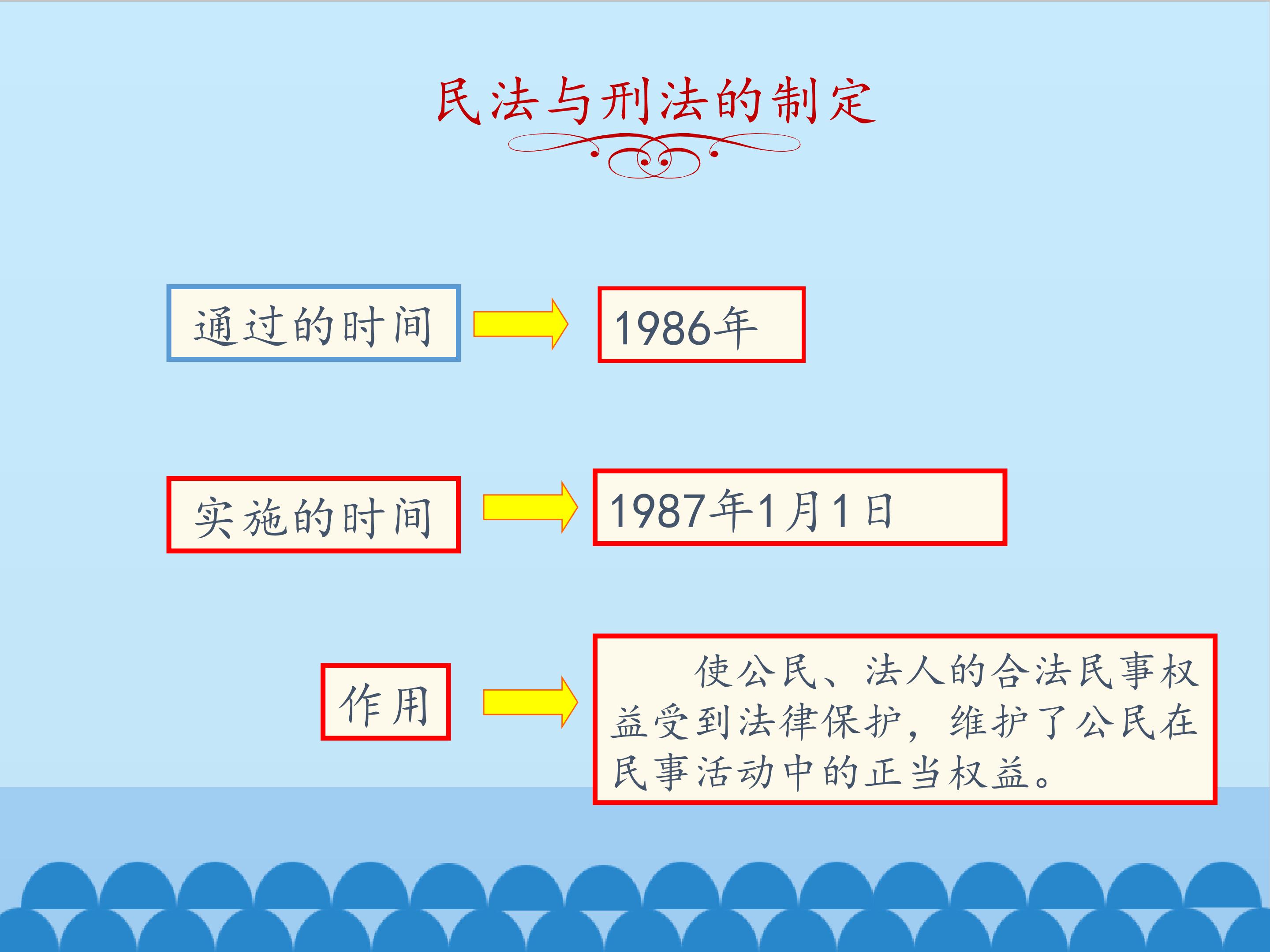 民法与刑法的制定

通过的时间

1986年

实施的时间

1987年1月1日

作用

使公民、法人的合法民事权益受到法律保护，维护了公民在民事活动中的正当权益。